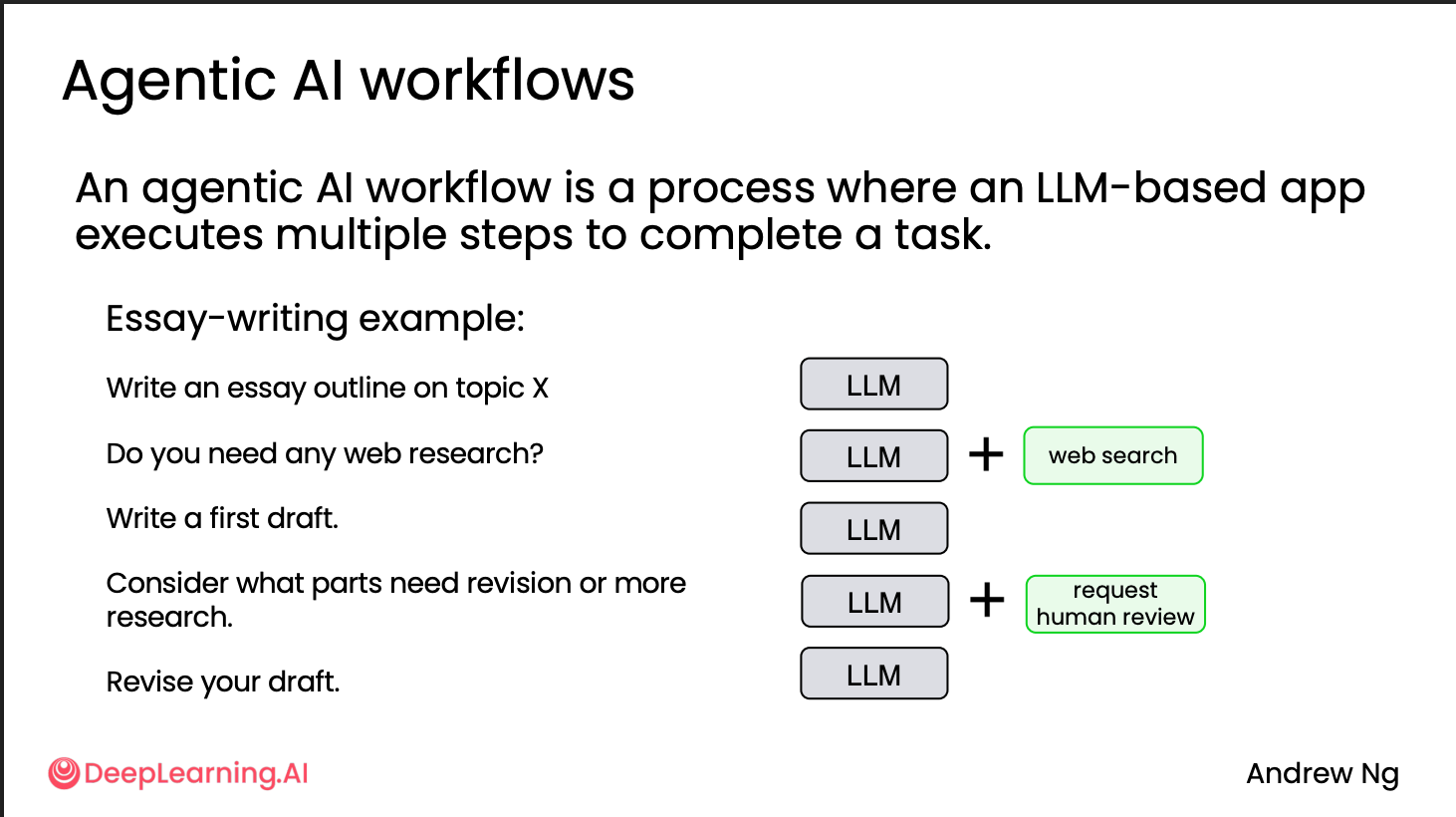 Agentic AI workflows

An agentic AI workflow is a process where an LLM-based app executes multiple steps to complete a task.

Essay-writing example:

Write an essay outline on topic X

LLM

Do you need any web research?

LLM + web search

Write a first draft.

LLM

Consider what parts need revision or more research.

LLM + request human review

Revise your draft.

LLM

DeepLearning.AI

Andrew Ng